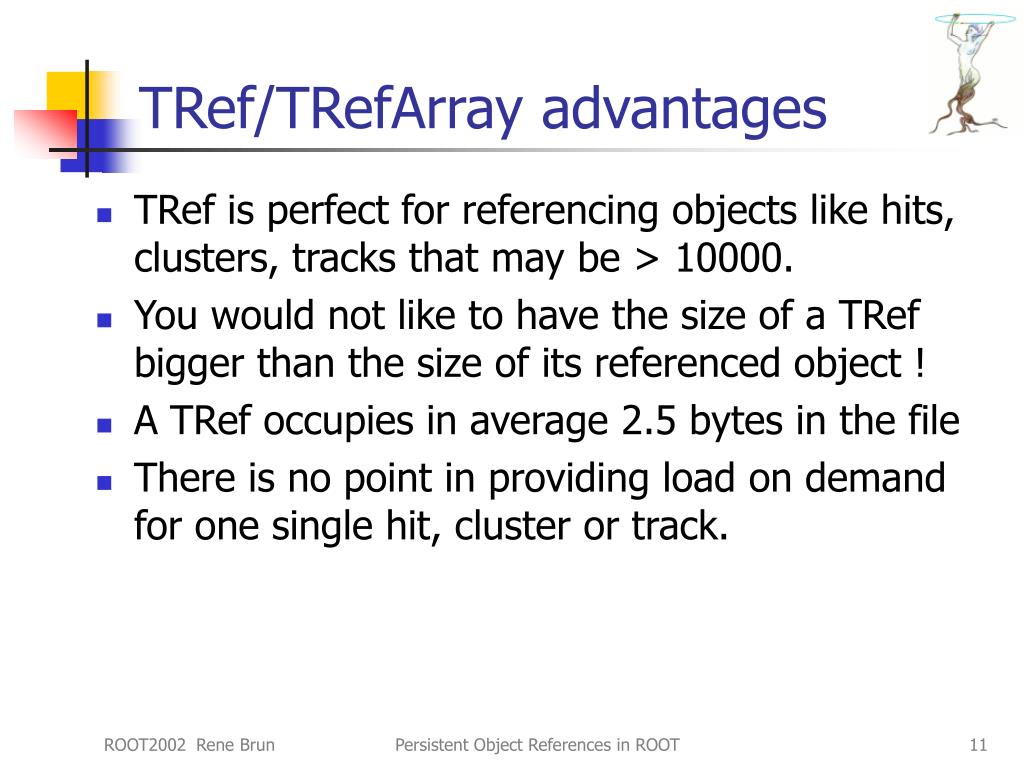 TRef/TRefArray advantages

- TRef is perfect for referencing objects like hits, clusters, tracks that may be > 10000.
- You would not like to have the size of a TRef bigger than the size of its referenced object !
- A TRef occupies in average 2.5 bytes in the file
- There is no point in providing load on demand for one single hit, cluster or track.

ROOT2002 Rene Brun

Persistent Object References in ROOT

11